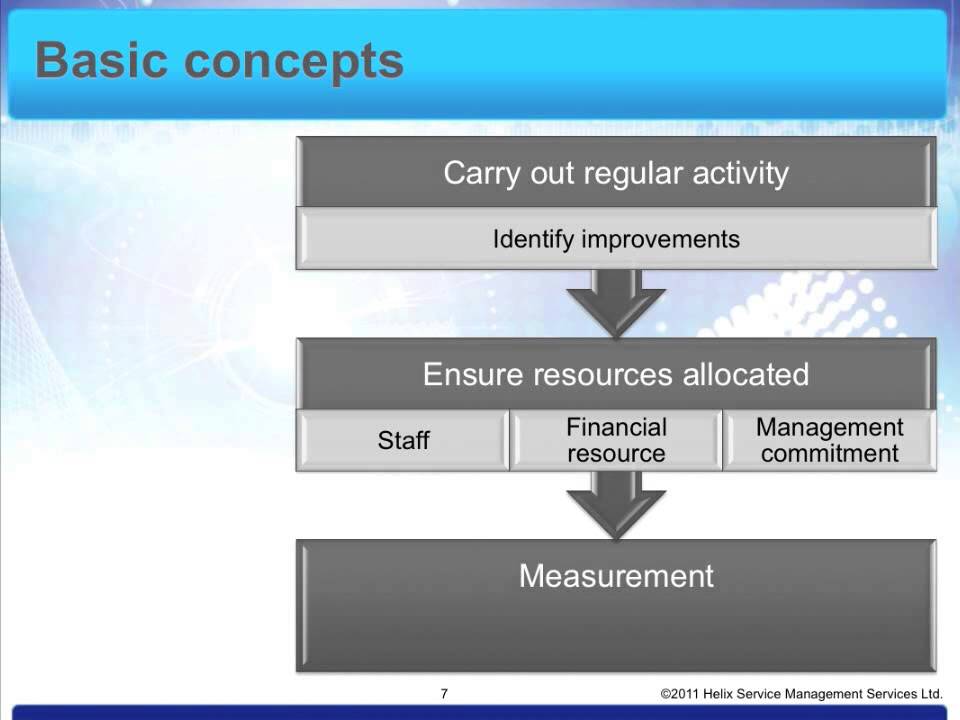 Basic concepts

Carry out regular activity

Identify improvements

Ensure resources allocated

Staff

Financial resource

Management commitment

Measurement

7

©2011 Helix Service Management Services Ltd.